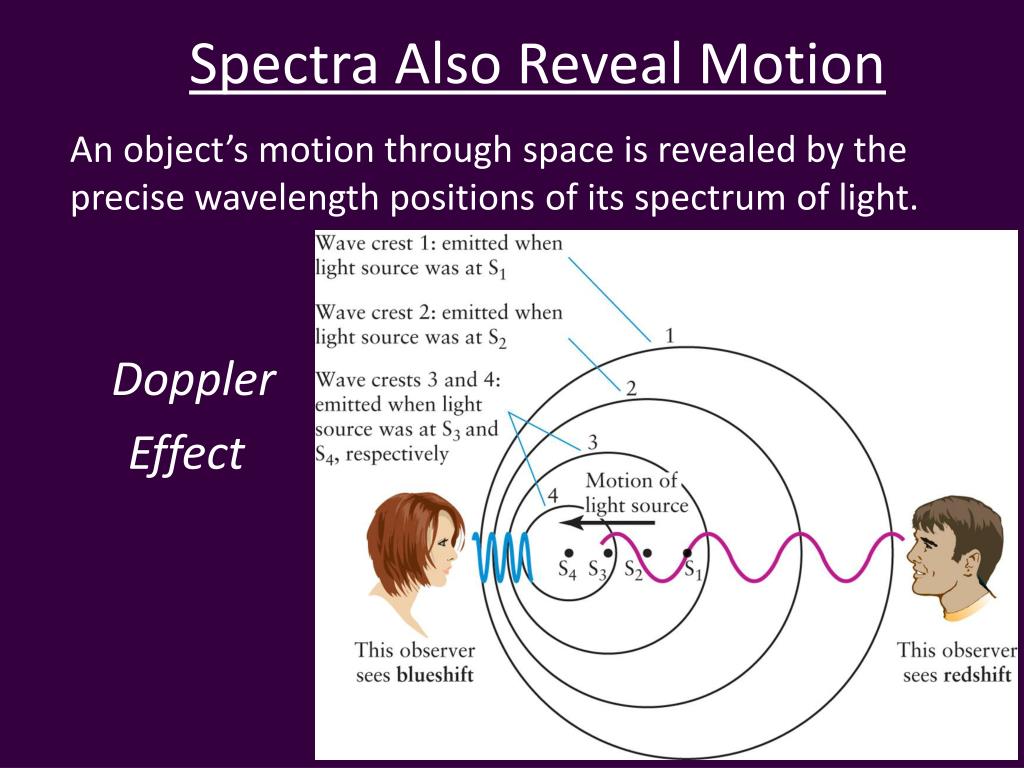 Spectra Also Reveal Motion

An object's motion through space is revealed by the precise wavelength positions of its spectrum of light.

Doppler Effect

Wave crest 1: emitted when light source was at $S_1$

Wave crest 2: emitted when light source was at $S_2$

Wave crests 3 and 4: emitted when light source was at $S_3$ and $S_4$, respectively

1
2
3
4

Motion of light source

$S_4$ $S_3$ $S_2$ $S_1$

This observer sees blueshift

This observer sees redshift